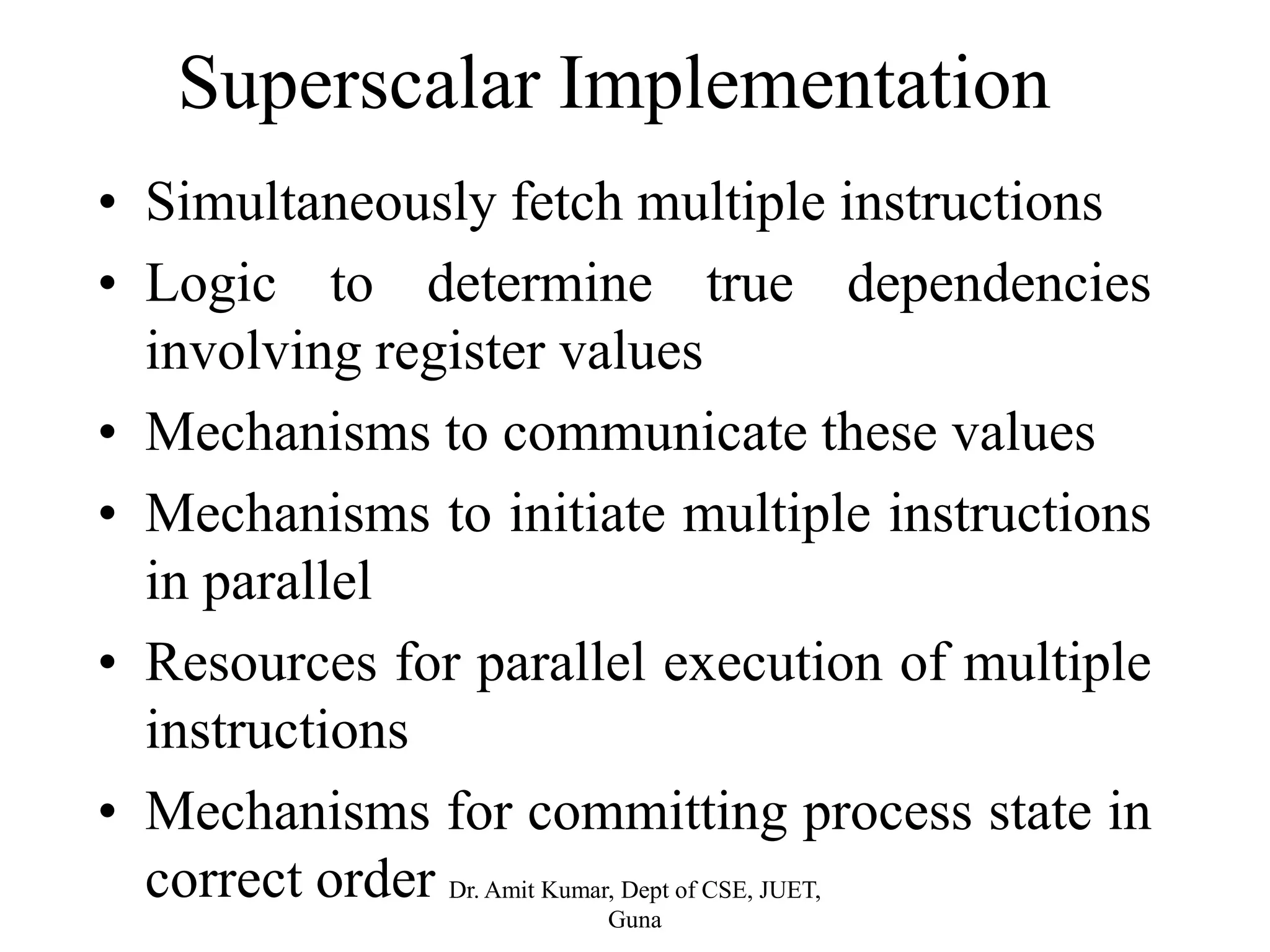 Superscalar Implementation

• Simultaneously fetch multiple instructions
• Logic to determine true dependencies involving register values
• Mechanisms to communicate these values
• Mechanisms to initiate multiple instructions in parallel
• Resources for parallel execution of multiple instructions
• Mechanisms for committing process state in correct order

Dr. Amit Kumar, Dept of CSE, JUET, Guna